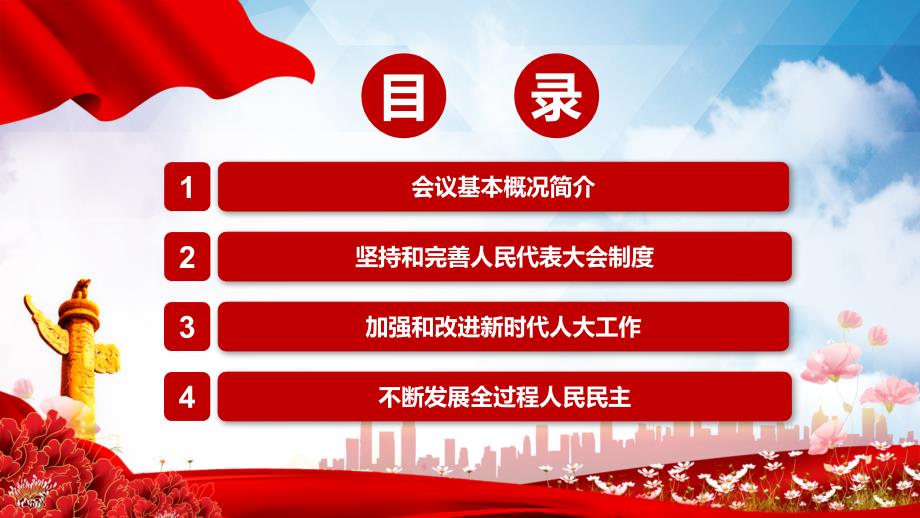 目 录

1 会议基本概况简介

2 坚持和完善人民代表大会制度

3 加强和改进新时代人大工作

4 不断发展全过程人民民主